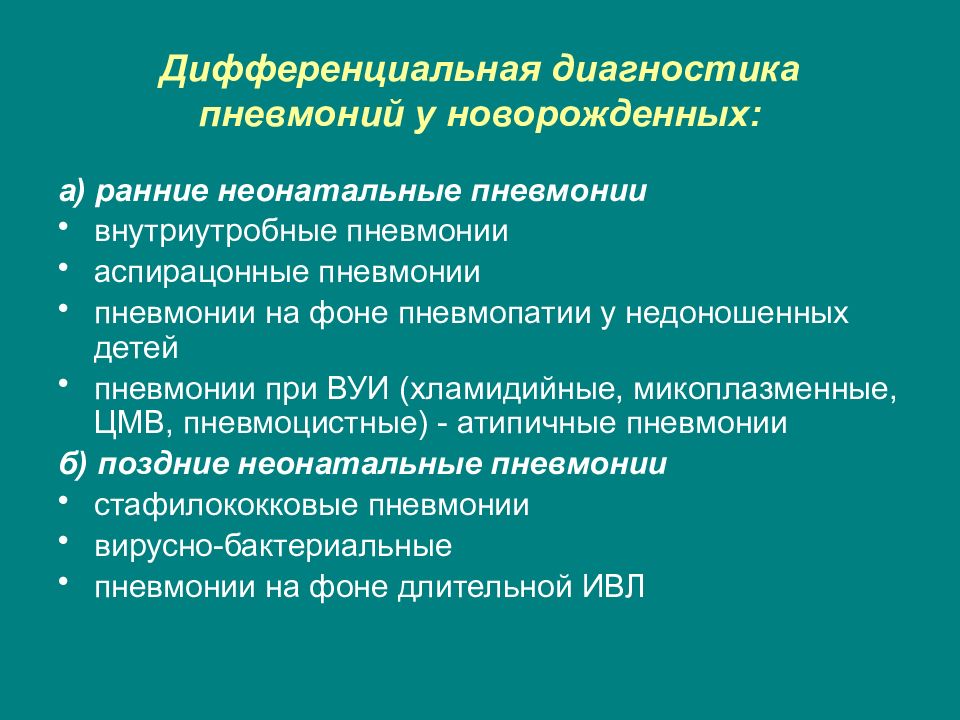 Дифференциальная диагностика пневмоний у новорожденных:

а) ранние неонатальные пневмонии
• внутриутробные пневмонии
• аспирацонные пневмонии
• пневмонии на фоне пневмопатии у недоношенных детей
• пневмонии при ВУИ (хламидийные, микоплазменные, ЦМВ, пневмоцистные) - атипичные пневмонии
б) поздние неонатальные пневмонии
• стафилококковые пневмонии
• вирусно-бактериальные
• пневмонии на фоне длительной ИВЛ